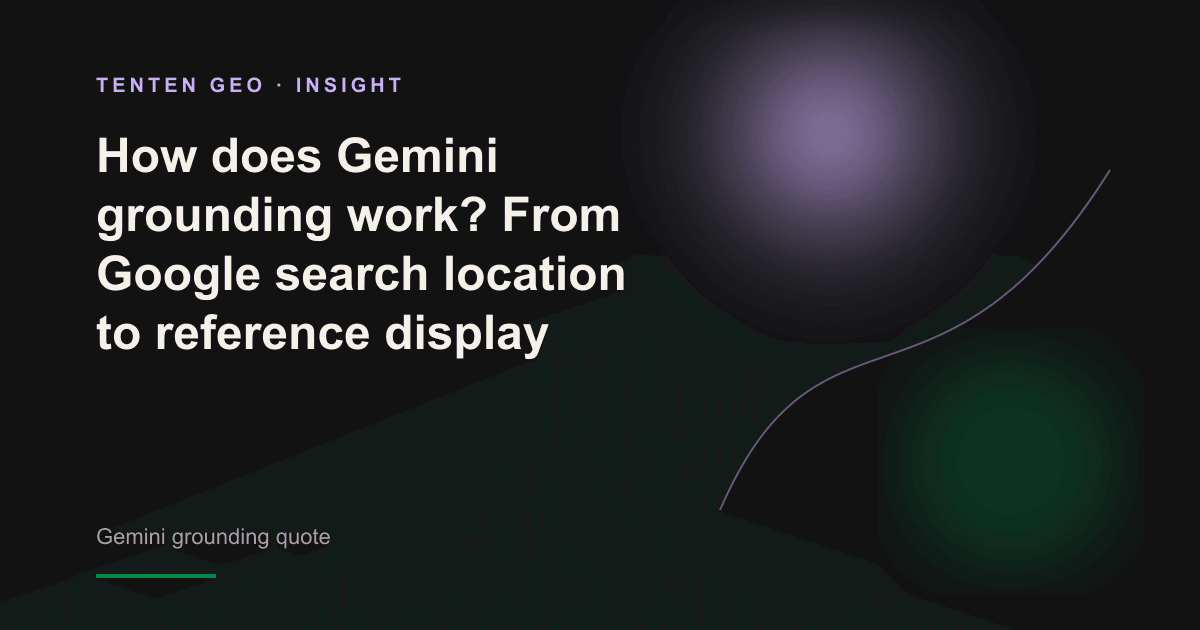 TENTEN GEO · INSIGHT

How does Gemini grounding work? From Google search location to reference display

Gemini grounding quote